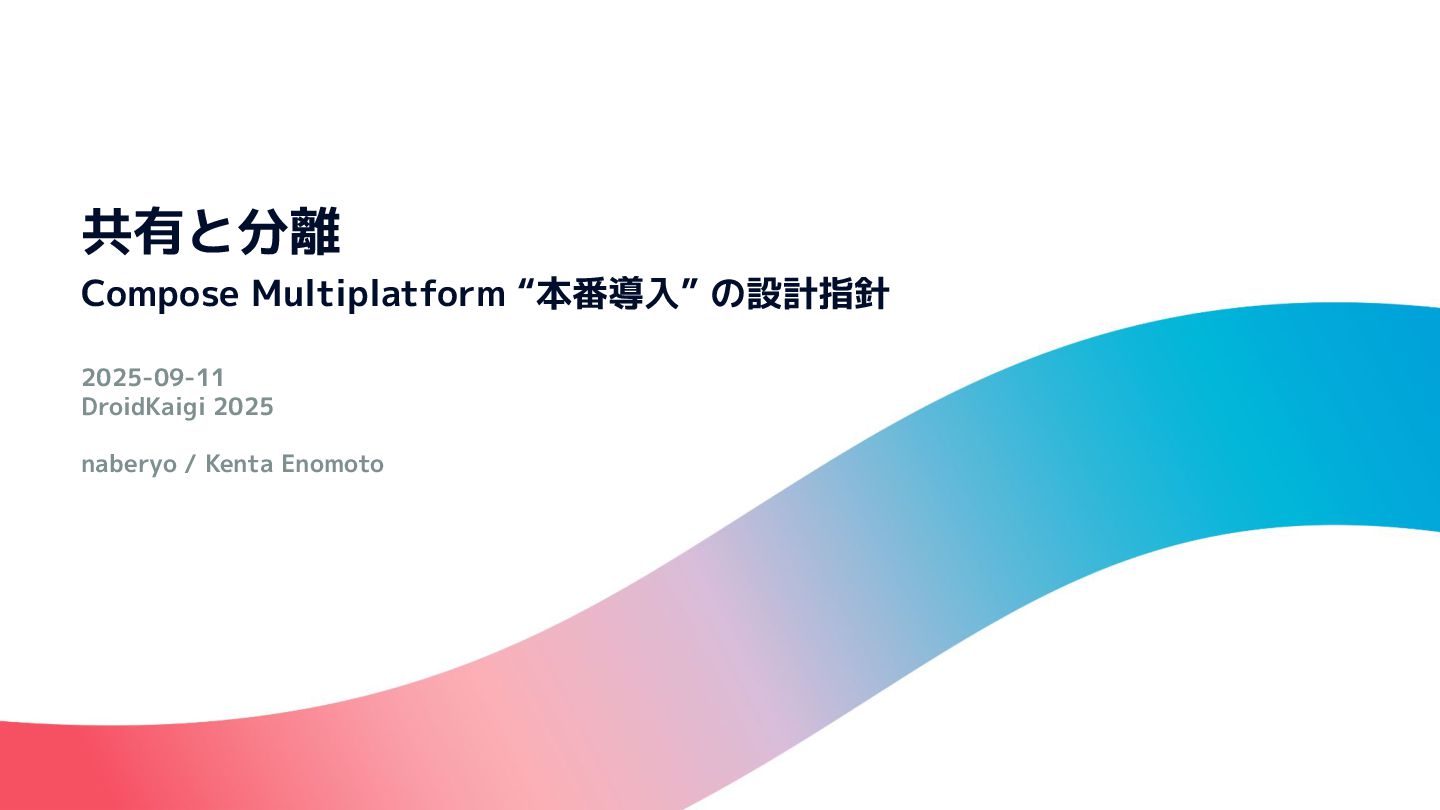 共有と分離

Compose Multiplatform “本番導入” の設計指針

2025-09-11
DroidKaigi 2025

naberyo / Kenta Enomoto